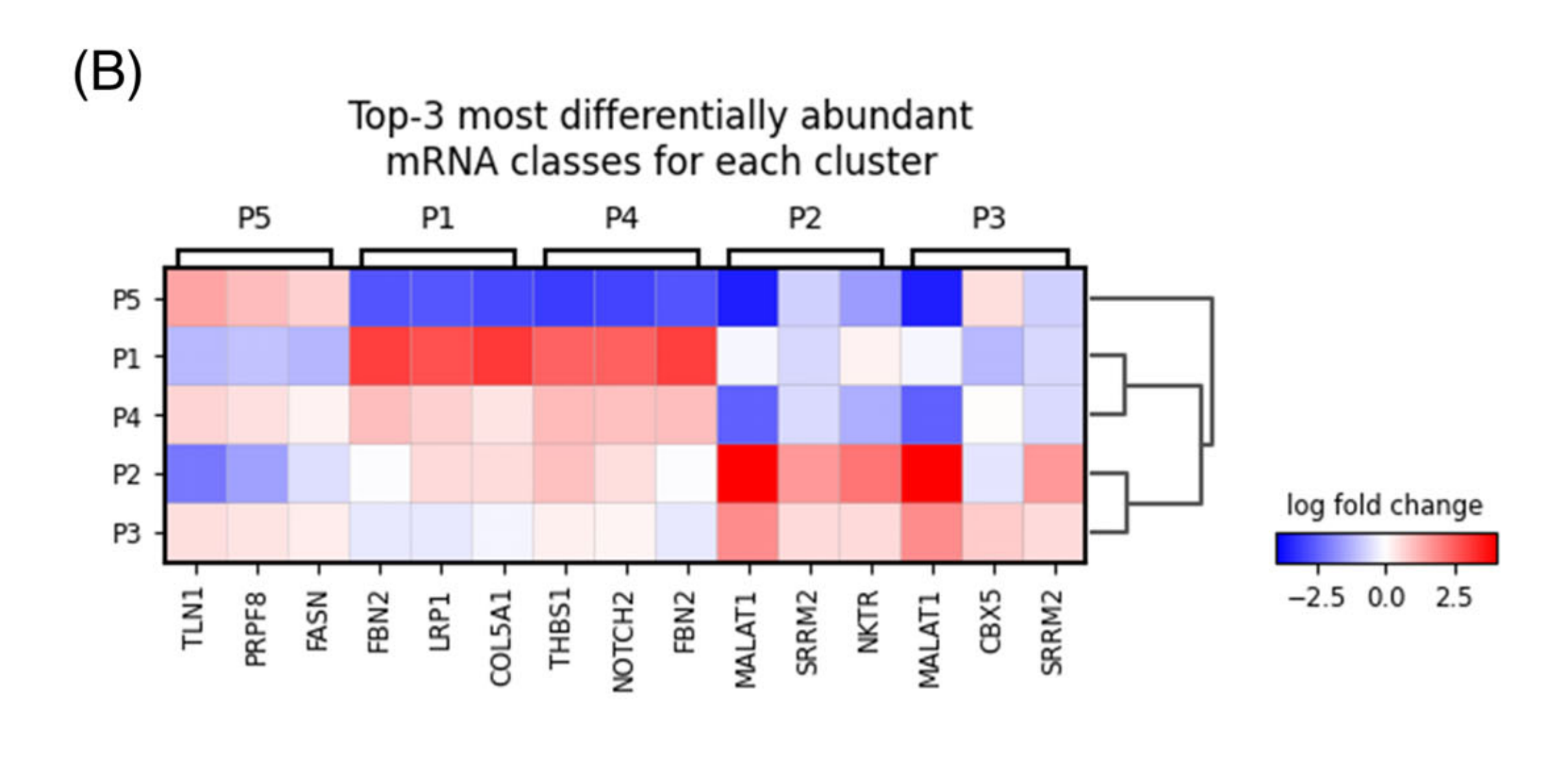 (B)

Top-3 most differentially abundant mRNA classes for each cluster

P5 P1 P4 P2 P3

P5
P1
P4
P2
P3

TLN1 PRPF8 FASN FBN2 LRP1 COL5A1 THBS1 NOTCH2 FBN2 MALAT1 SRRM2 NKTR MALAT1 CBX5 SRRM2

log fold change

−2.5 0.0 2.5